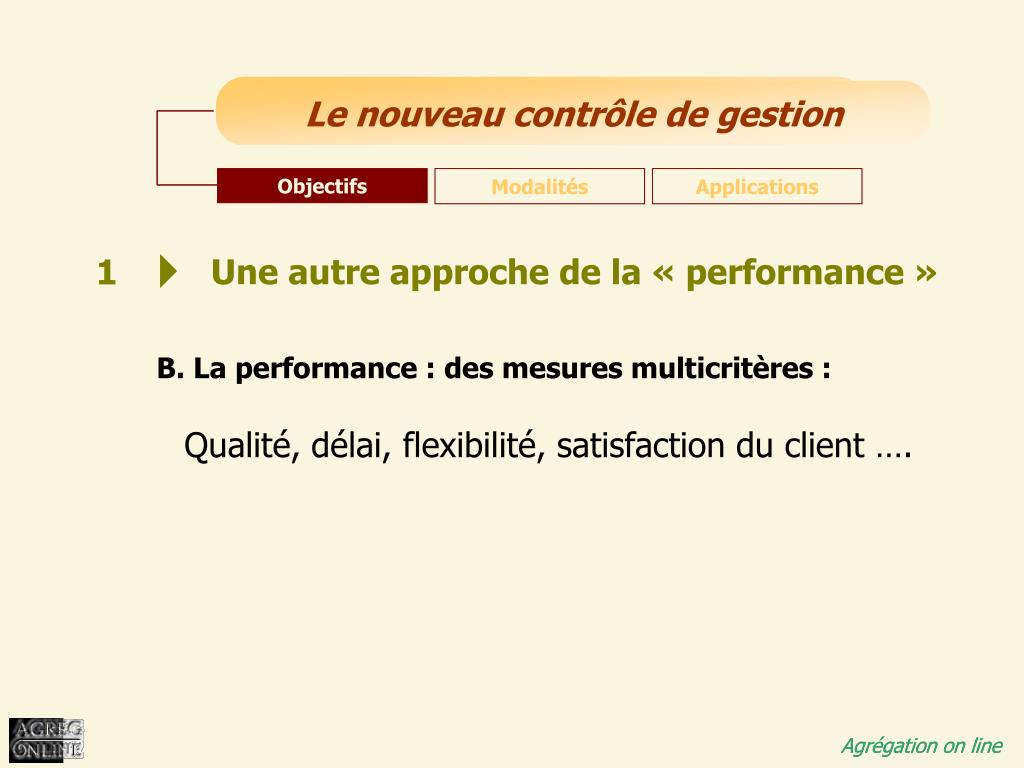 Le nouveau contrôle de gestion

Objectifs
Modalités
Applications

1 Une autre approche de la « performance »

B. La performance : des mesures multicritères :

Qualité, délai, flexibilité, satisfaction du client ….

AGREG ONLINE

Agrégation on line